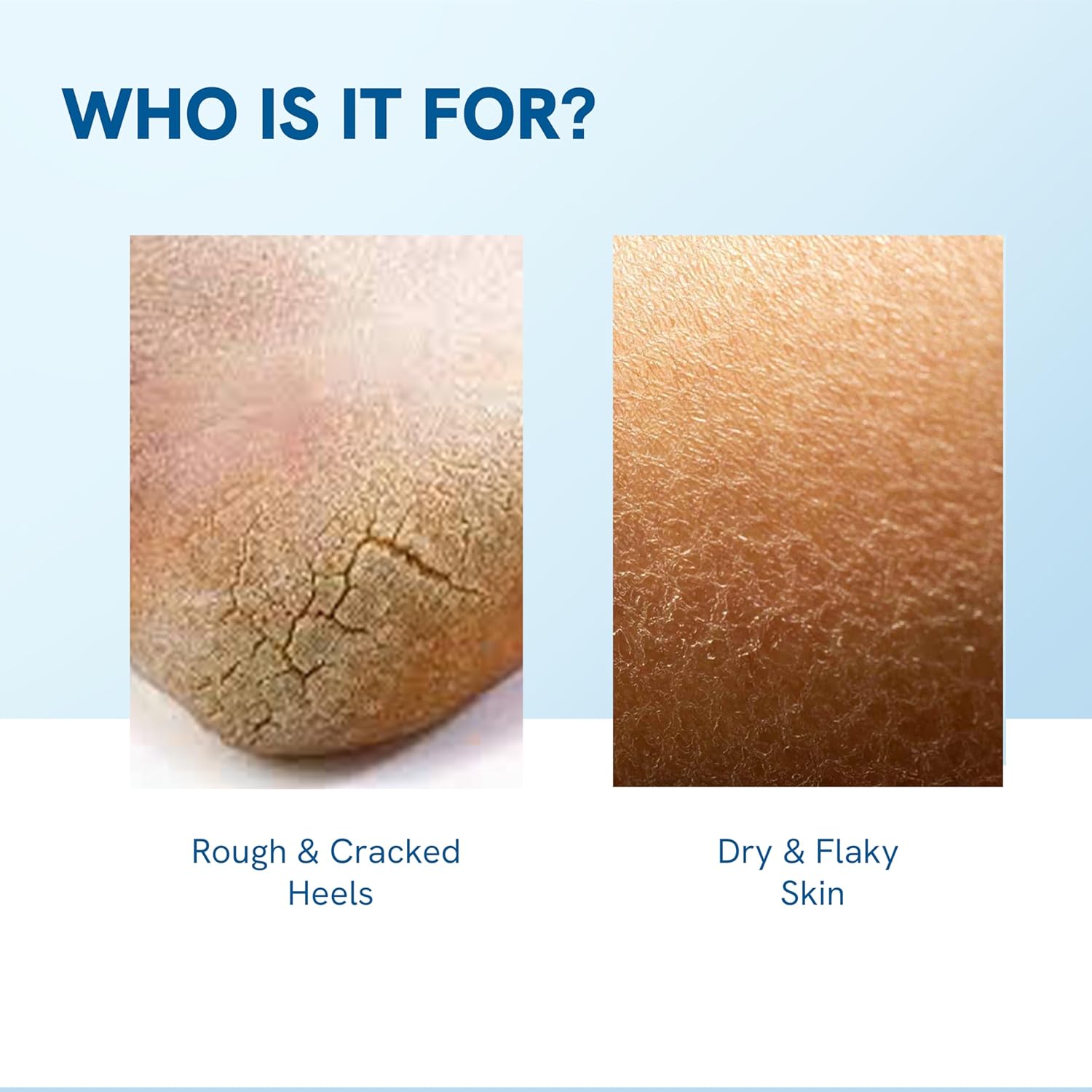 WHO IS IT FOR?

Rough & Cracked Heels

Dry & Flaky Skin